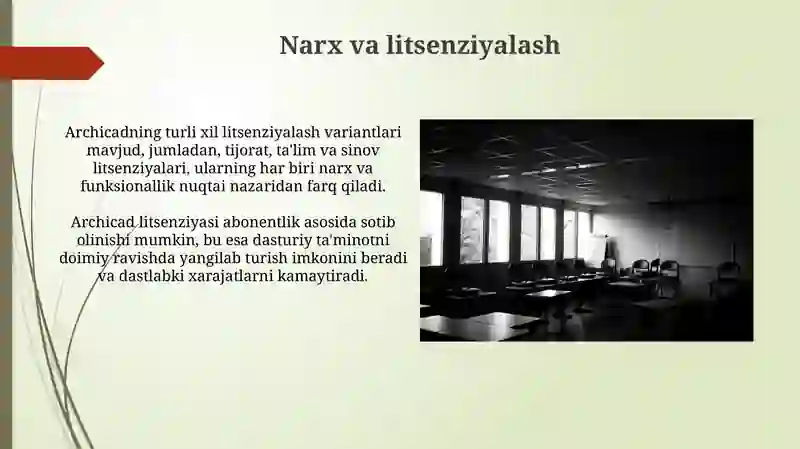 Narx va litsenziyalash

Archicadning turli xil litsenziyalash variantlari mavjud, jumladan, tijorat, ta'lim va sinov litsenziyalari, ularning har biri narx va funksionallik nuqtai nazaridan farq qiladi.

Archicad litsenziyasi abonentlik asosida sotib olinishi mumkin, bu esa dasturiy ta'minotni doimiy ravishda yangilab turish imkonini beradi va dastlabki xarajatlarni kamaytiradi.